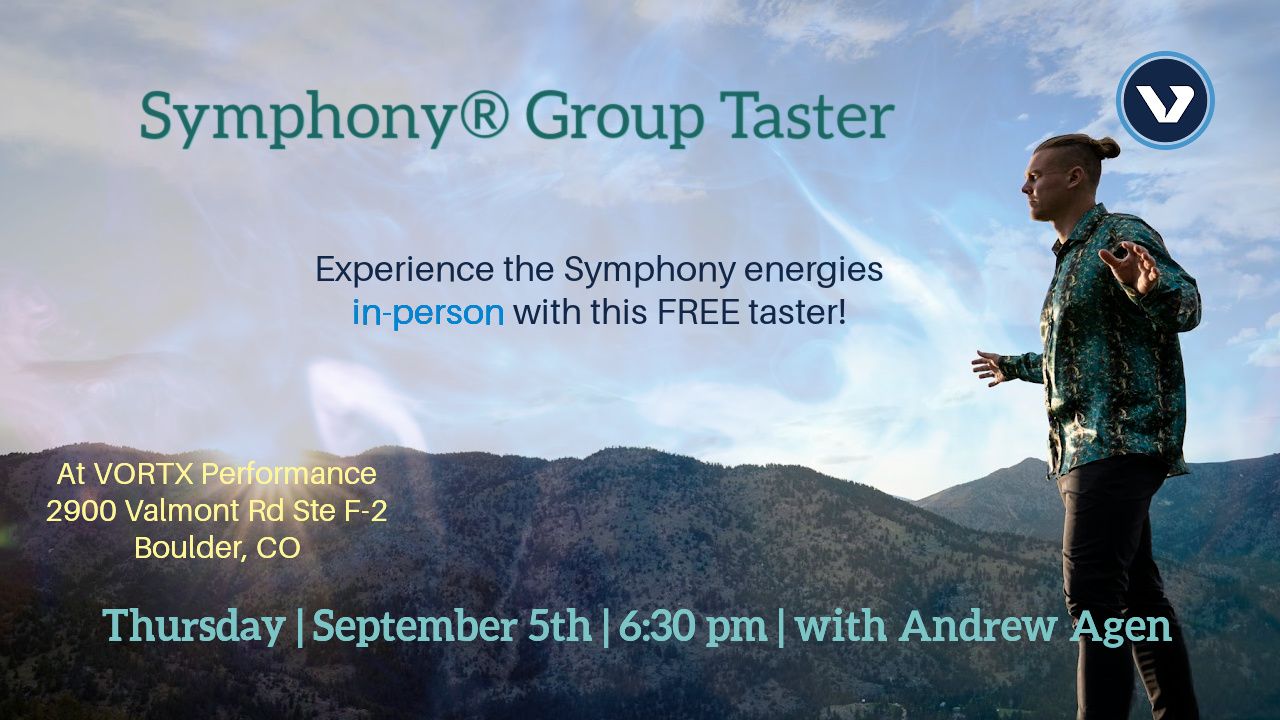 Symphony® Group Taster

Experience the Symphony energies in-person with this FREE taster!

At VORTX Performance
2900 Valmont Rd Ste F-2
Boulder, CO

Thursday | September 5th | 6:30 pm | with Andrew Agen